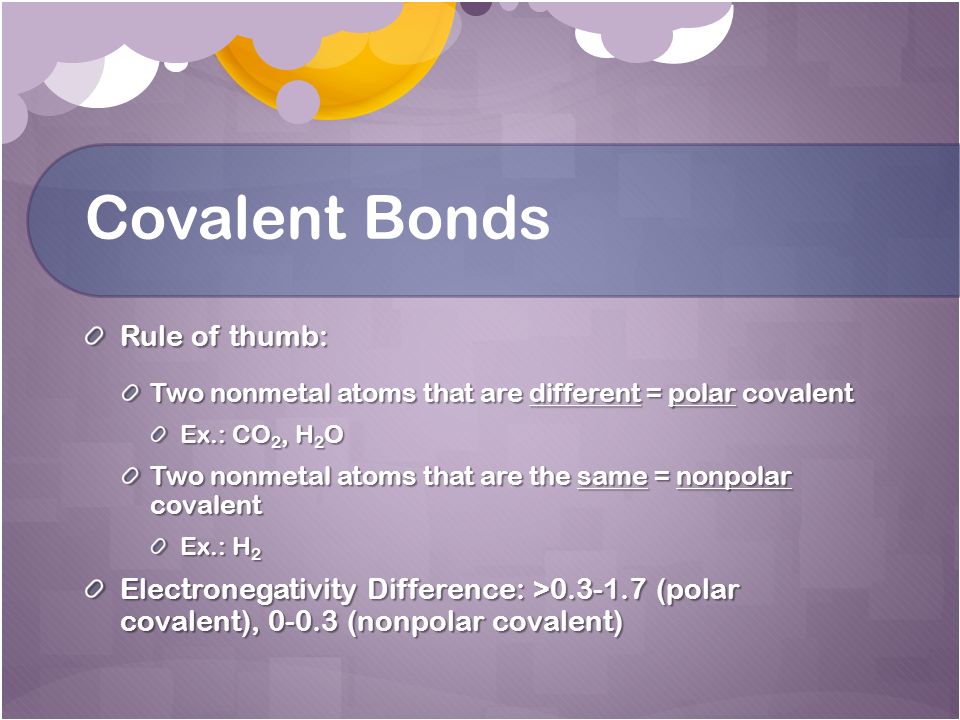 Covalent Bonds

Rule of thumb:

Two nonmetal atoms that are different = polar covalent

Ex.: $CO_2$, $H_2O$

Two nonmetal atoms that are the same = nonpolar covalent

Ex.: $H_2$

Electronegativity Difference: >0.3-1.7 (polar covalent), 0-0.3 (nonpolar covalent)